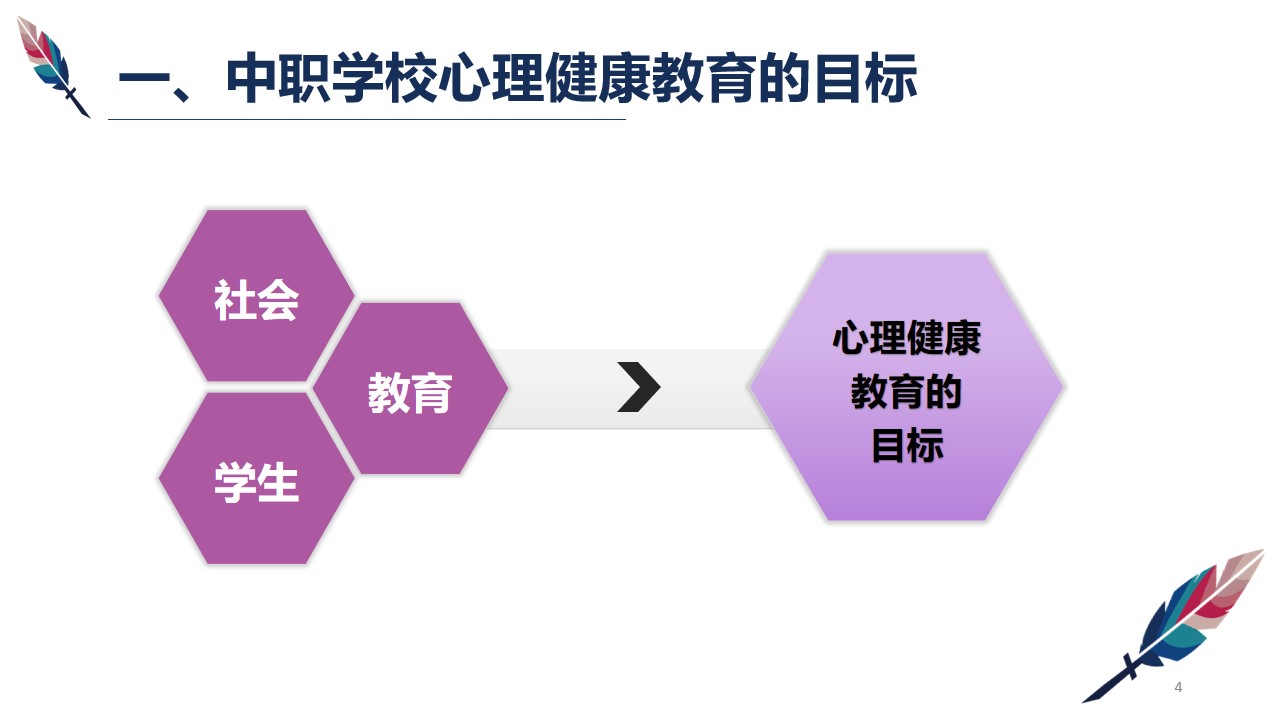 一、中职学校心理健康教育的目标

社会

教育

学生

心理健康
教育的
目标

4